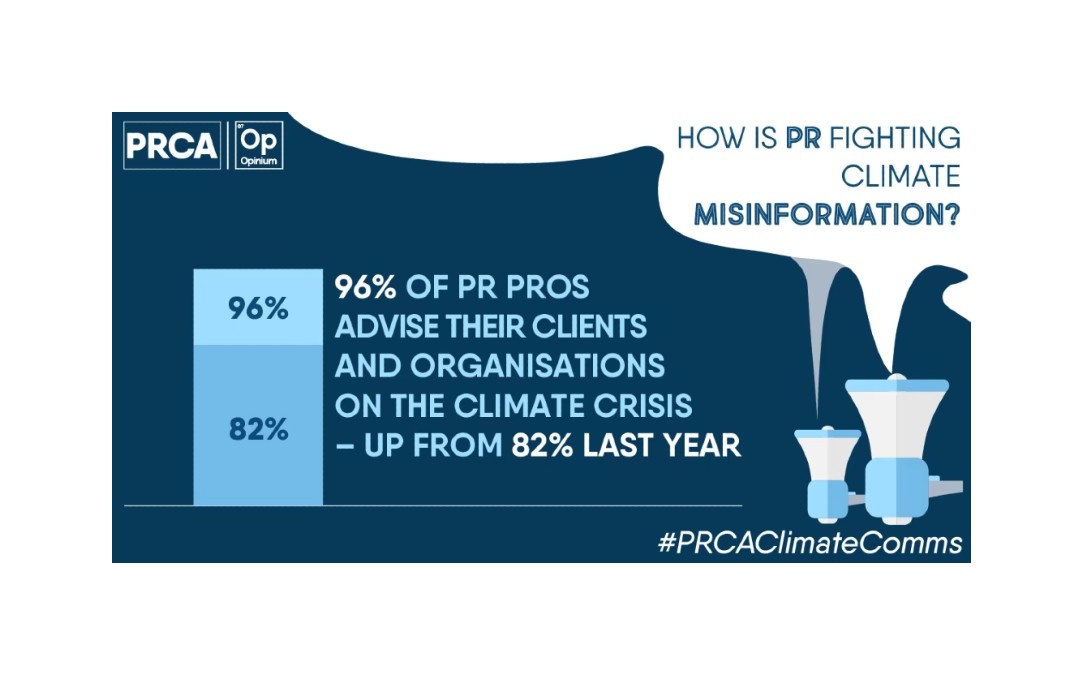 PRCA
97
Op
Opinium

HOW IS PR FIGHTING CLIMATE MISINFORMATION?

96%
82%

96% OF PR PROS ADVISE THEIR CLIENTS AND ORGANISATIONS ON THE CLIMATE CRISIS – UP FROM 82% LAST YEAR

#PRCAClimateComms